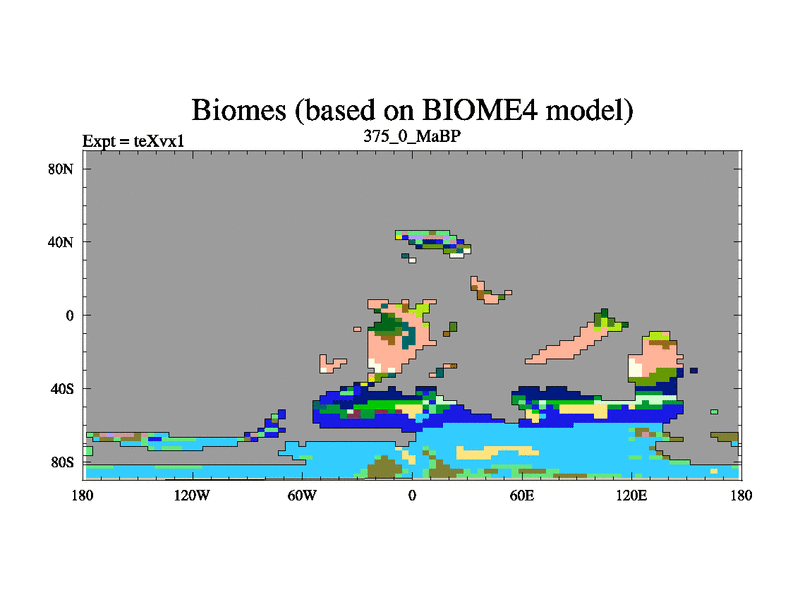 Biomes (based on BIOME4 model)
Expt = teXvx1
375_0_MaBP
80N
40N
0
40S
80S
180
120W
60W
0
60E
120E
180